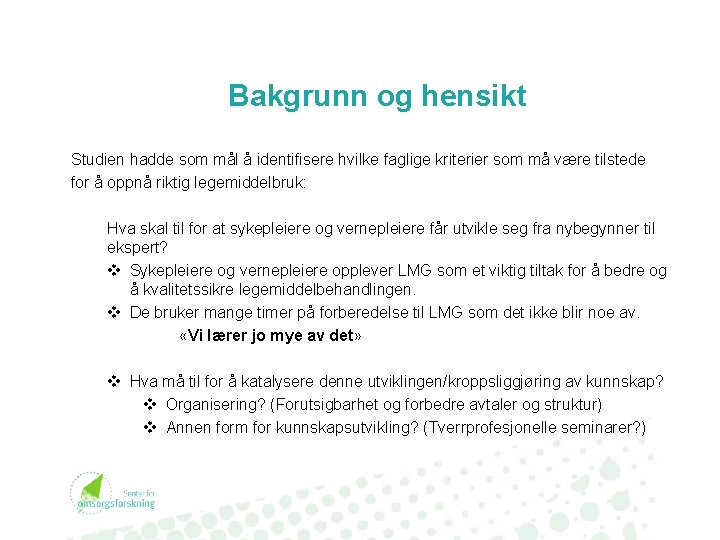 Bakgrunn og hensikt

Studien hadde som mål å identifisere hvilke faglige kriterier som må være tilstede for å oppnå riktig legemiddelbruk:

Hva skal til for at sykepleiere og vernepleiere får utvikle seg fra nybegynner til ekspert?

❖ Sykepleiere og vernepleiere opplever LMG som et viktig tiltak for å bedre og å kvalitetssikre legemiddelbehandlingen.
❖ De bruker mange timer på forberedelse til LMG som det ikke blir noe av.

«Vi lærer jo mye av det»

❖ Hva må til for å katalysere denne utviklingen/kroppsliggjøring av kunnskap?
❖ Organisering? (Forutsigbarhet og forbedre avtaler og struktur)
❖ Annen form for kunnskapsutvikling? (Tverrprofesjonelle seminarer?)

Senter for omsorgsforskning